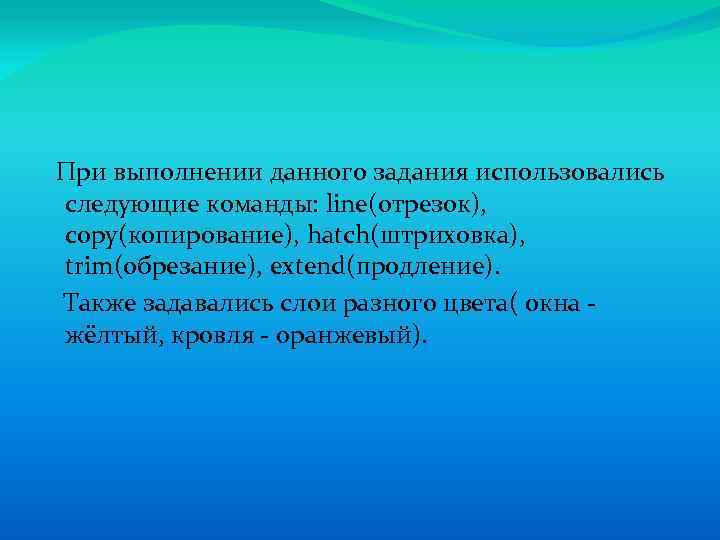 При выполнении данного задания использовались следующие команды: line(отрезок), copy(копирование), hatch(штриховка), trim(обрезание), extend(продление).

Также задавались слои разного цвета( окна - жёлтый, кровля - оранжевый).